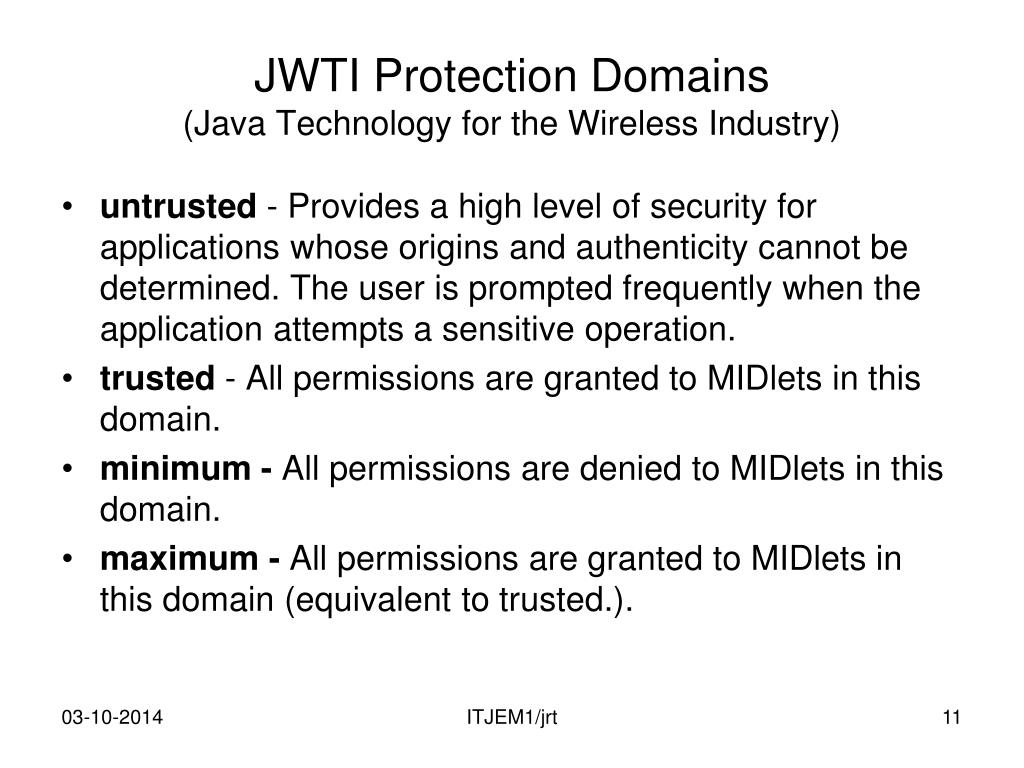 JWTI Protection Domains
(Java Technology for the Wireless Industry)

• untrusted - Provides a high level of security for applications whose origins and authenticity cannot be determined. The user is prompted frequently when the application attempts a sensitive operation.
• trusted - All permissions are granted to MIDlets in this domain.
• minimum - All permissions are denied to MIDlets in this domain.
• maximum - All permissions are granted to MIDlets in this domain (equivalent to trusted.).

03-10-2014
ITJEM1/jrt
11